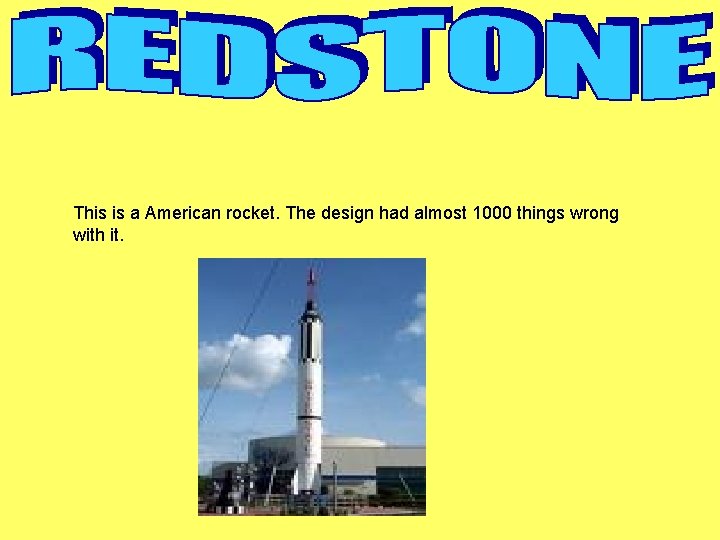 REDSTONE

This is a American rocket. The design had almost 1000 things wrong with it.